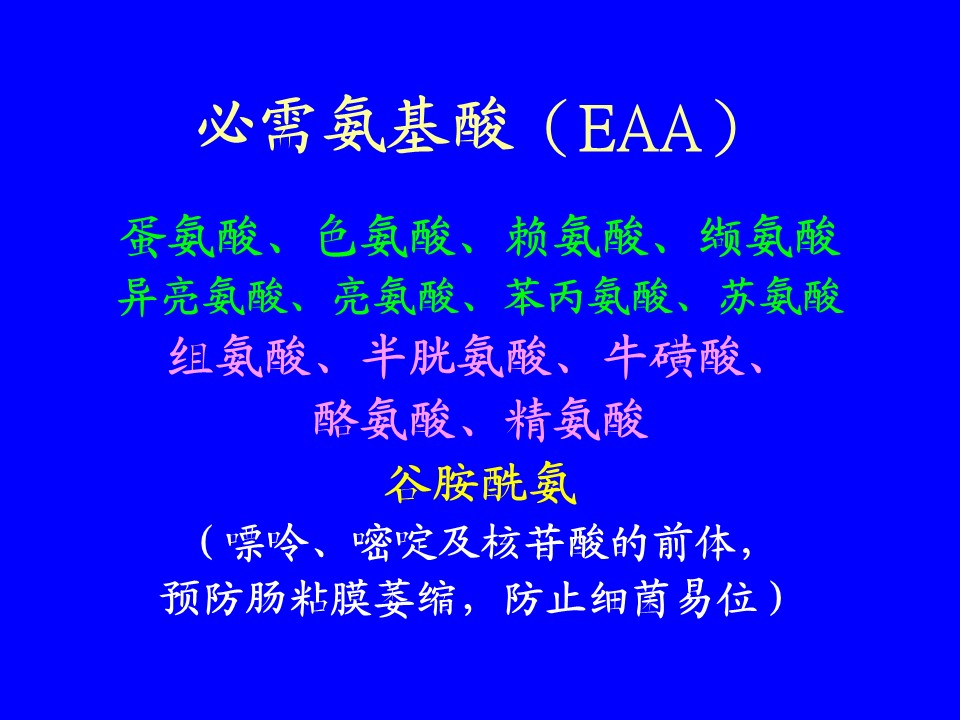 必需氨基酸（EAA）

蛋氨酸、色氨酸、赖氨酸、缬氨酸
异亮氨酸、亮氨酸、苯丙氨酸、苏氨酸
组氨酸、半胱氨酸、牛磺酸、
酪氨酸、精氨酸
谷胺酰氨
（嘌呤、嘧啶及核苷酸的前体，
预防肠粘膜萎缩，防止细菌易位）